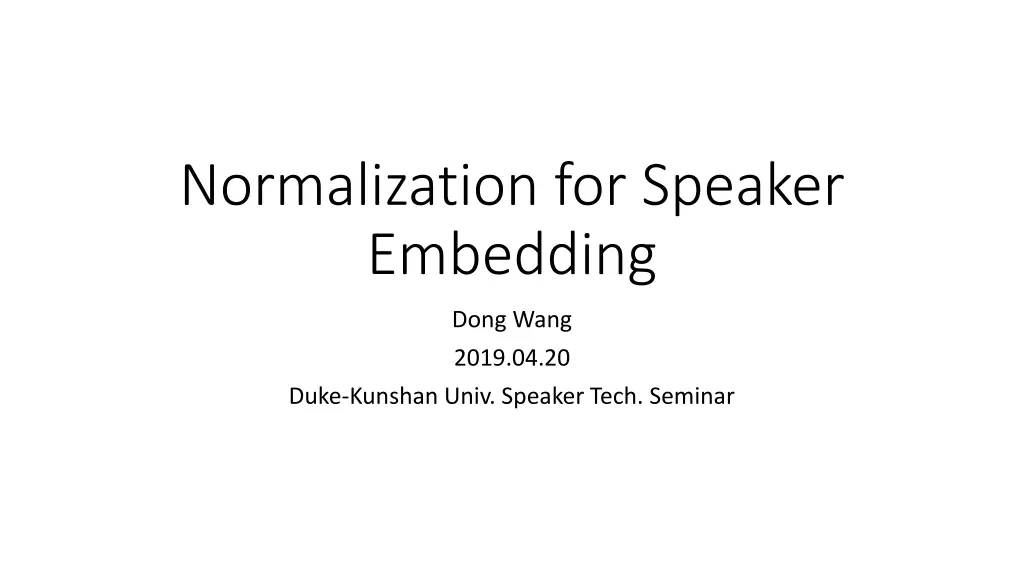 Normalization for Speaker Embedding

Dong Wang

2019.04.20

Duke-Kunshan Univ. Speaker Tech. Seminar